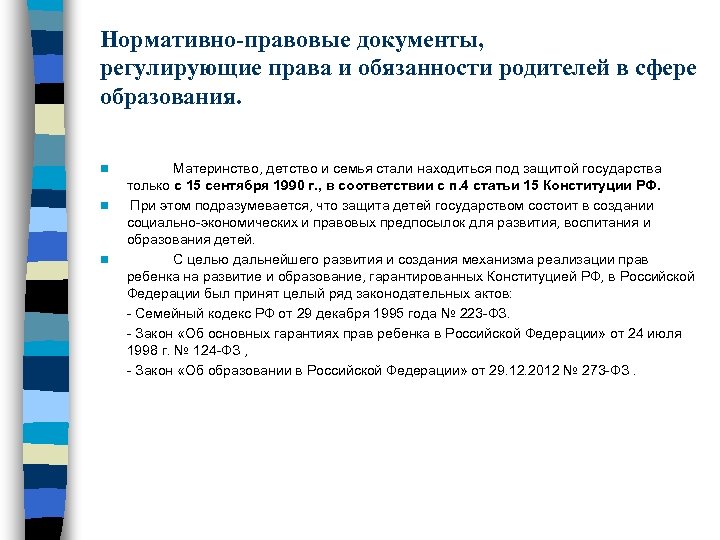 Нормативно-правовые документы, регулирующие права и обязанности родителей в сфере образования.

Материнство, детство и семья стали находиться под защитой государства только с 15 сентября 1990 г., в соответствии с п.4 статьи 15 Конституции РФ.

При этом подразумевается, что защита детей государством состоит в создании социально-экономических и правовых предпосылок для развития, воспитания и образования детей.

С целью дальнейшего развития и создания механизма реализации прав ребенка на развитие и образование, гарантированных Конституцией РФ, в Российской Федерации был принят целый ряд законодательных актов:

- Семейный кодекс РФ от 29 декабря 1995 года № 223-ФЗ.

- Закон «Об основных гарантиях прав ребенка в Российской Федерации» от 24 июля 1998 г. № 124-ФЗ ,

- Закон «Об образовании в Российской Федерации» от 29.12.2012 № 273-ФЗ .